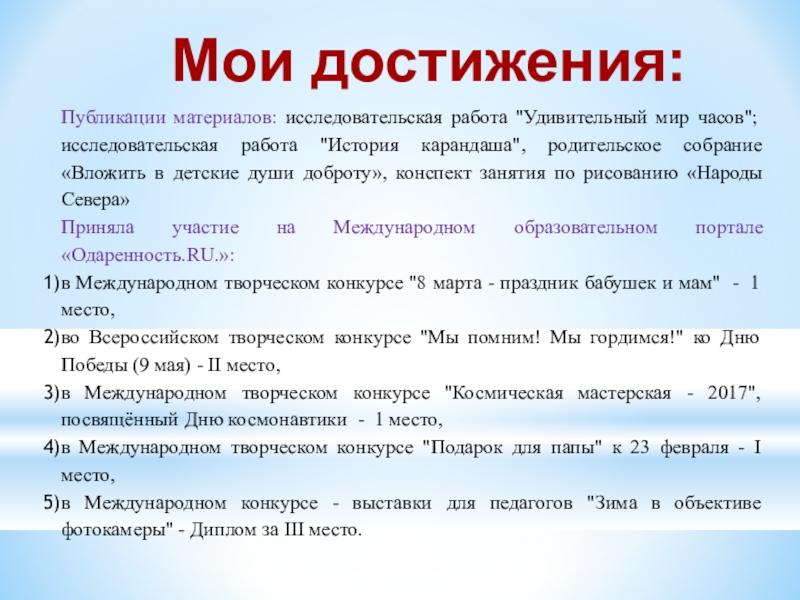 Мои достижения:

Публикации материалов: исследовательская работа "Удивительный мир часов"; исследовательская работа "История карандаша", родительское собрание «Вложить в детские души доброту», конспект занятия по рисованию «Народы Севера»

Приняла участие на Международном образовательном портале «Одаренность.RU.»:

1) в Международном творческом конкурсе "8 марта - праздник бабушек и мам" - 1 место,
2) во Всероссийском творческом конкурсе "Мы помним! Мы гордимся!" ко Дню Победы (9 мая) - II место,
3) в Международном творческом конкурсе "Космическая мастерская - 2017", посвящённый Дню космонавтики - 1 место,
4) в Международном творческом конкурсе "Подарок для папы" к 23 февраля - I место,
5) в Международном конкурсе - выставки для педагогов "Зима в объективе фотокамеры" - Диплом за III место.